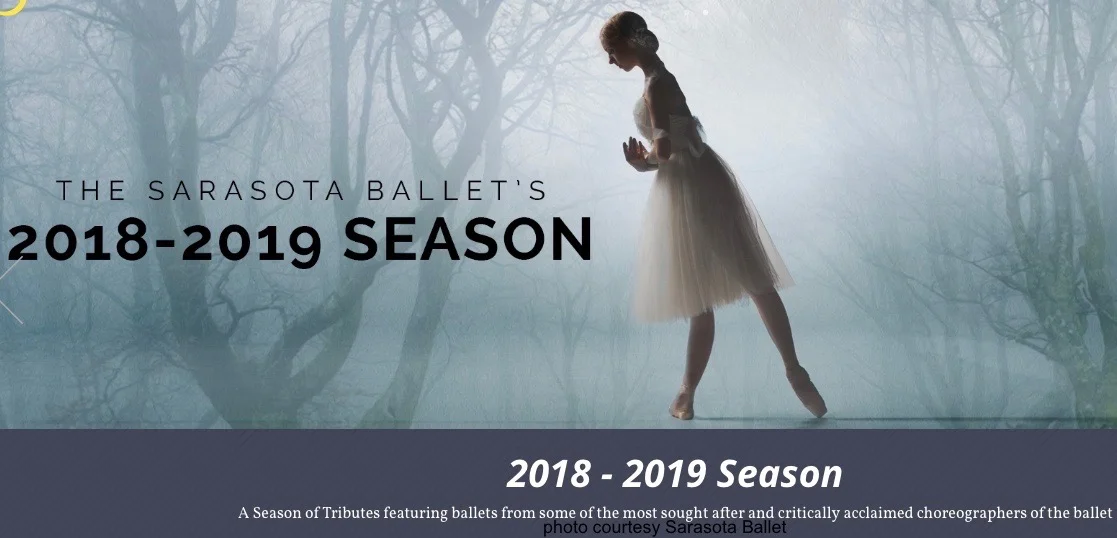 THE SARASOTA BALLET'S
2018-2019 SEASON

2018 - 2019 Season

A Season of Tributes featuring ballets from some of the most sought after and critically acclaimed choreographers of the ballet

photo courtesy Sarasota Ballet